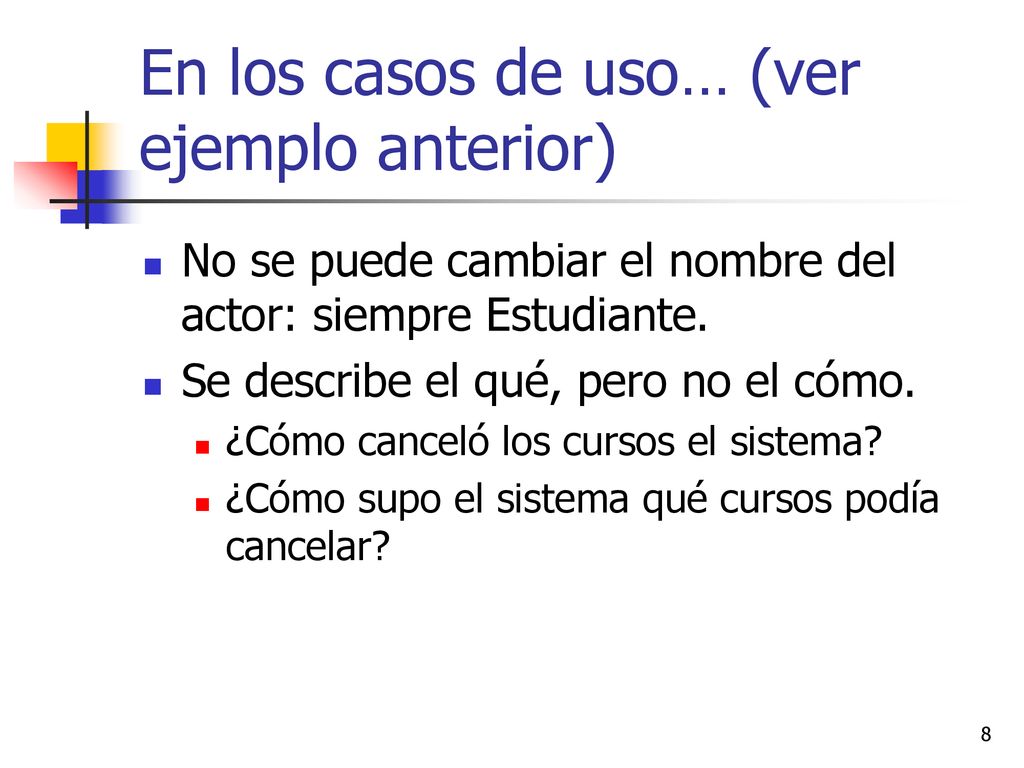 En los casos de uso… (ver ejemplo anterior)

No se puede cambiar el nombre del actor: siempre Estudiante.

Se describe el qué, pero no el cómo.

¿Cómo canceló los cursos el sistema?

¿Cómo supo el sistema qué cursos podía cancelar?

8